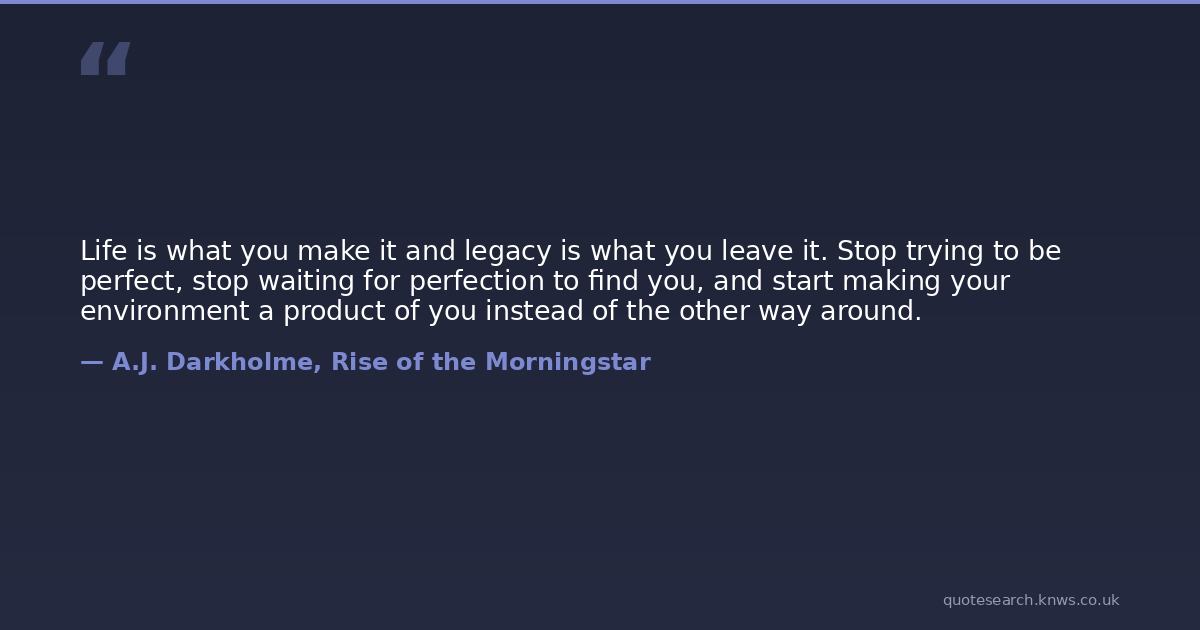 “

Life is what you make it and legacy is what you leave it. Stop trying to be perfect, stop waiting for perfection to find you, and start making your environment a product of you instead of the other way around.

— A.J. Darkholme, Rise of the Morningstar

quotesearch.knws.co.uk